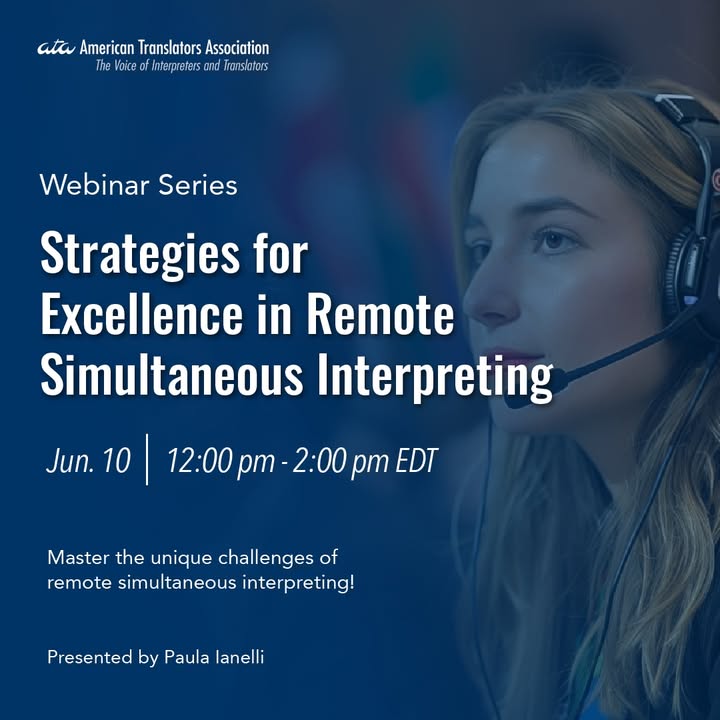 ata American Translators Association
The Voice of Interpreters and Translators

Webinar Series

Strategies for Excellence in Remote Simultaneous Interpreting

Jun. 10 | 12:00 pm - 2:00 pm EDT

Master the unique challenges of remote simultaneous interpreting!

Presented by Paula Ianelli